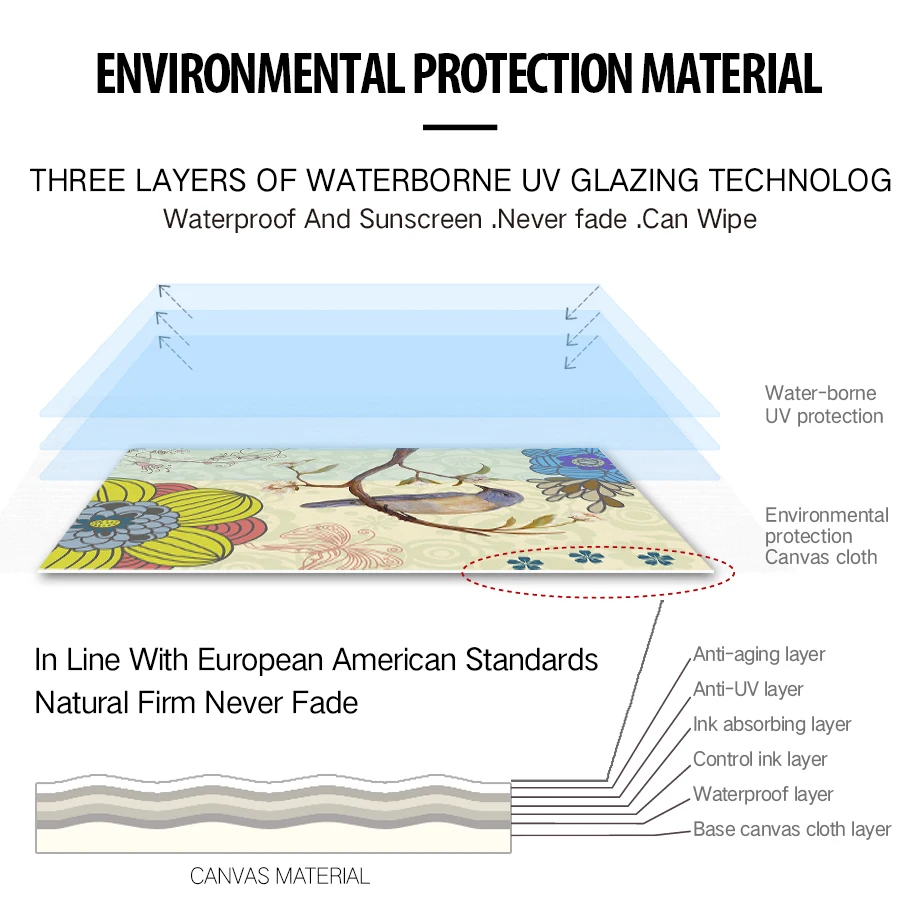 ENVIRONMENTAL PROTECTION MATERIAL

THREE LAYERS OF WATERBORNE UV GLAZING TECHNOLOG
Waterproof And Sunscreen .Never fade .Can Wipe

Water-borne UV protection

Environmental protection Canvas cloth

In Line With European American Standards
Natural Firm Never Fade

Anti-aging layer
Anti-UV layer
Ink absorbing layer
Control ink layer
Waterproof layer
Base canvas cloth layer

CANVAS MATERIAL